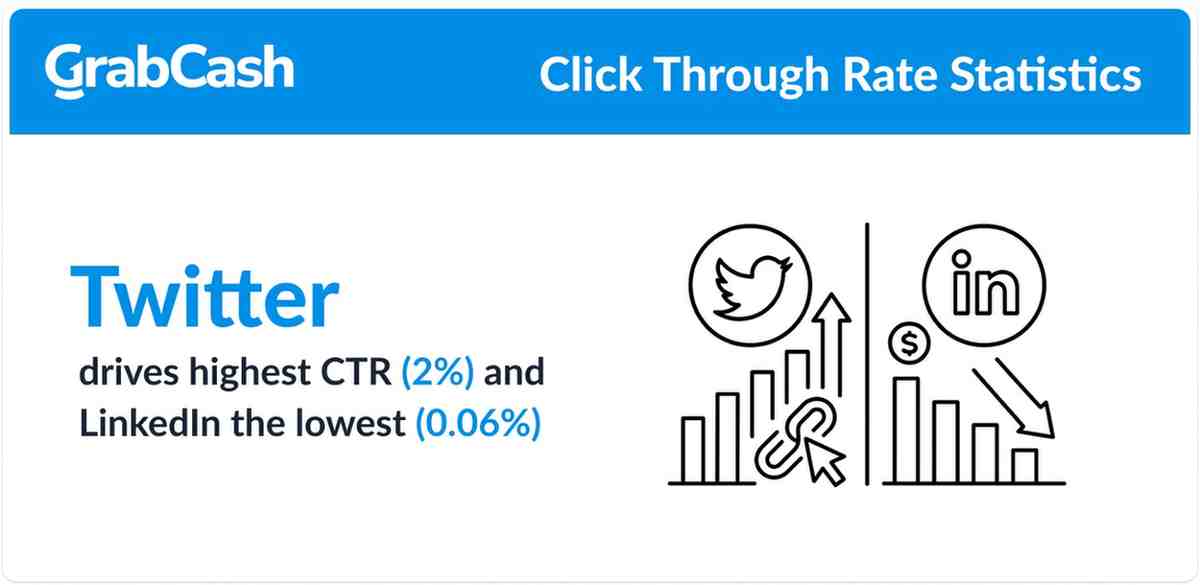 GrabCash

Click Through Rate Statistics

Twitter

drives highest CTR (2%) and LinkedIn the lowest (0.06%)

in

$